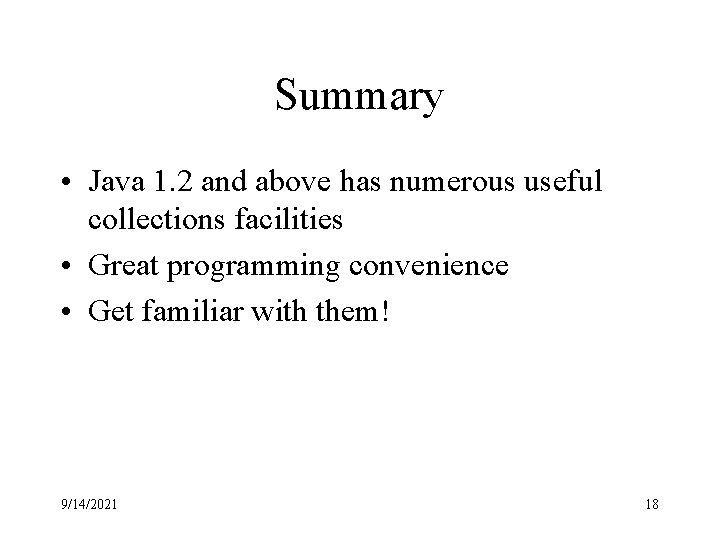 Summary

• Java 1.2 and above has numerous useful collections facilities
• Great programming convenience
• Get familiar with them!

9/14/2021

18